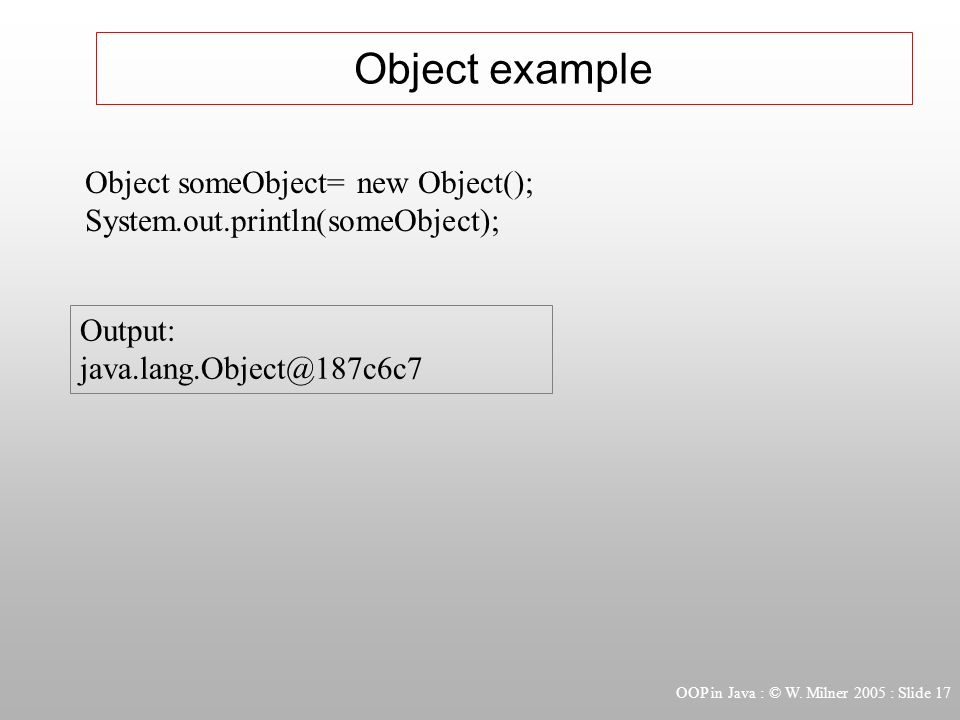 Object example

Object someObject= new Object();
System.out.println(someObject);

Output:
java.lang.Object@187c6c7

OOP in Java : © W. Milner 2005 : Slide 17